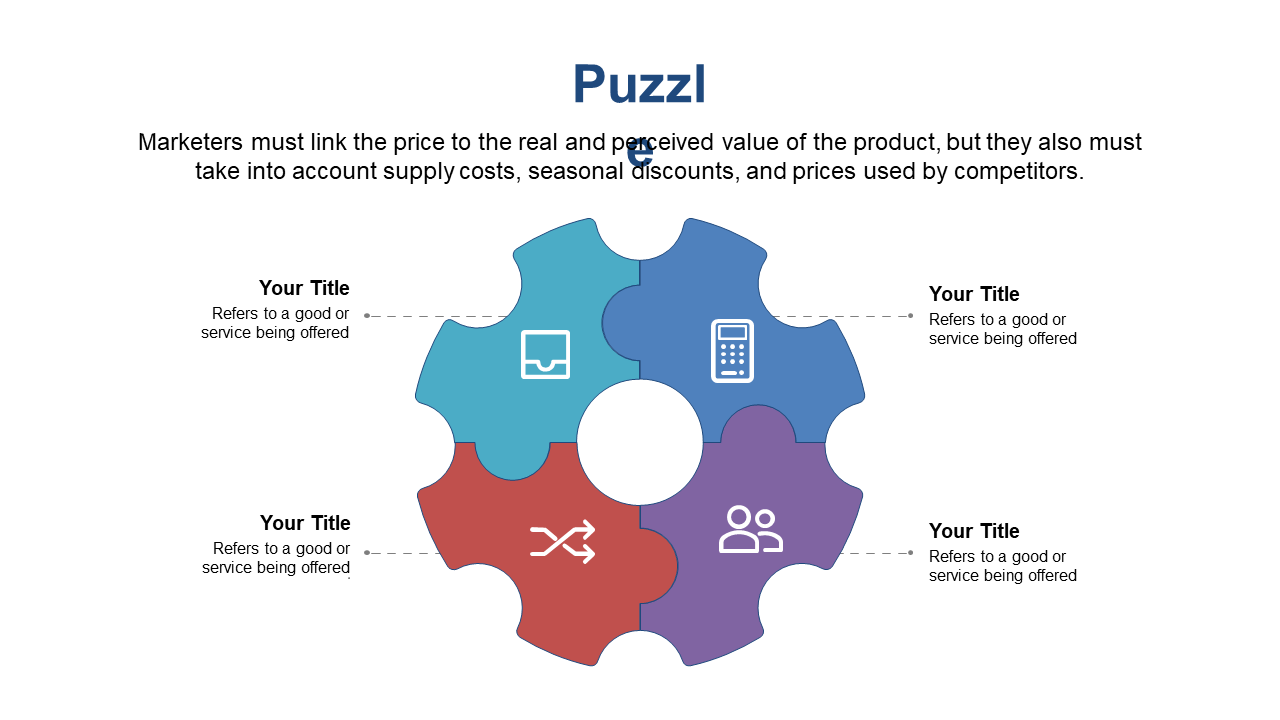 Puzzle

Marketers must link the price to the real and perceived value of the product, but they also must take into account supply costs, seasonal discounts, and prices used by competitors.

Your Title
Refers to a good or service being offered

Your Title
Refers to a good or service being offered

Your Title
Refers to a good or service being offered

Your Title
Refers to a good or service being offered